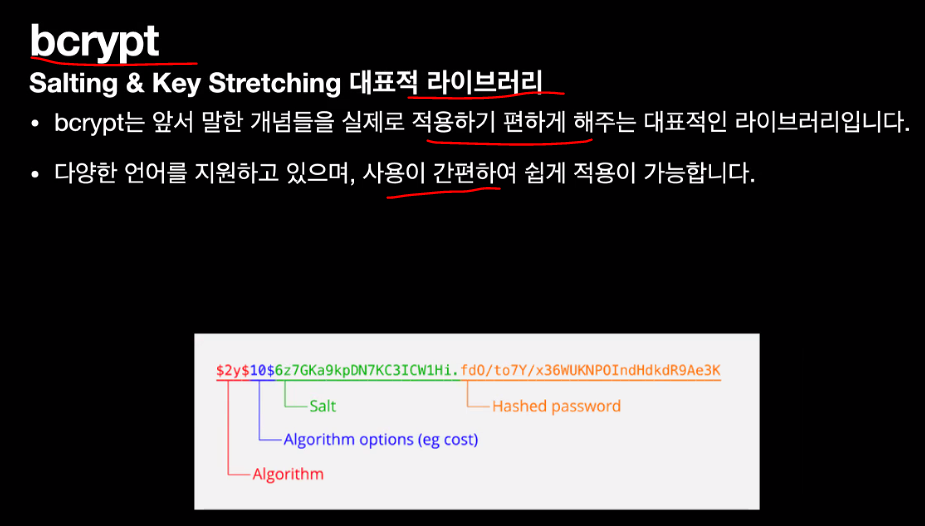 bcrypt

Salting & Key Stretching 대표적 라이브러리

• bcrypt는 앞서 말한 개념들을 실제로 적용하기 편하게 해주는 대표적인 라이브러리입니다.

• 다양한 언어를 지원하고 있으며, 사용이 간편하여 쉽게 적용이 가능합니다.

$2y$10$6z7GKa9kpDN7KC3ICW1Hi.fd0/to7Y/x36WUKNPOIndHdkdR9Ae3K

Salt

Hashed password

Algorithm options (eg cost)

Algorithm